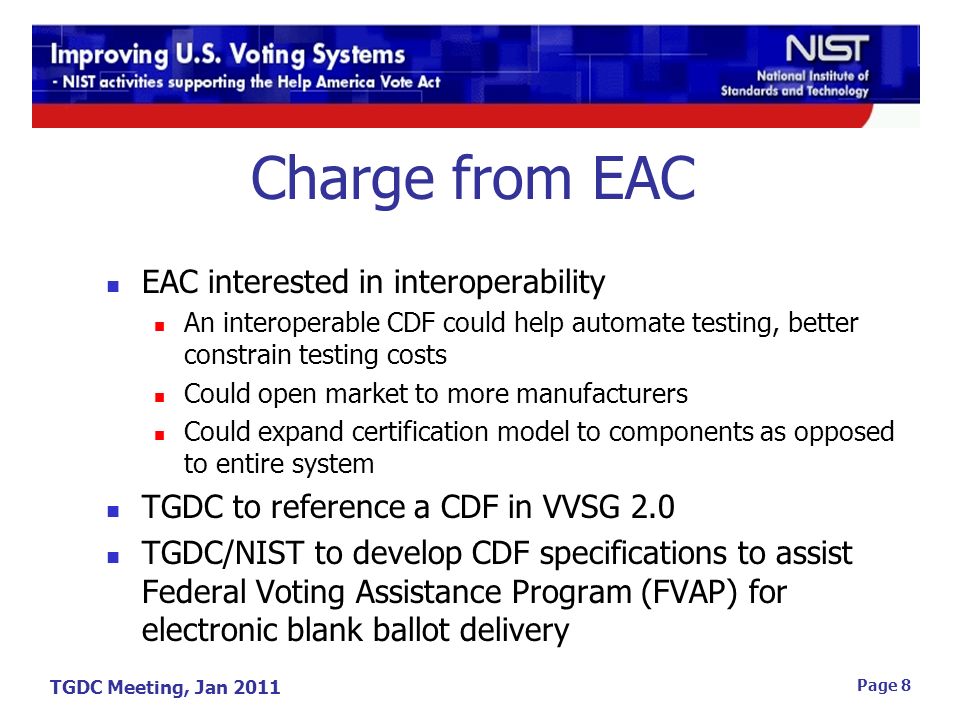 Improving U.S. Voting Systems
- NIST activities supporting the Help America Vote Act

NIST
National Institute of Standards and Technology

Charge from EAC

- EAC interested in interoperability
  - An interoperable CDF could help automate testing, better constrain testing costs
  - Could open market to more manufacturers
  - Could expand certification model to components as opposed to entire system
- TGDC to reference a CDF in VVSG 2.0
- TGDC/NIST to develop CDF specifications to assist Federal Voting Assistance Program (FVAP) for electronic blank ballot delivery

TGDC Meeting, Jan 2011

Page 8